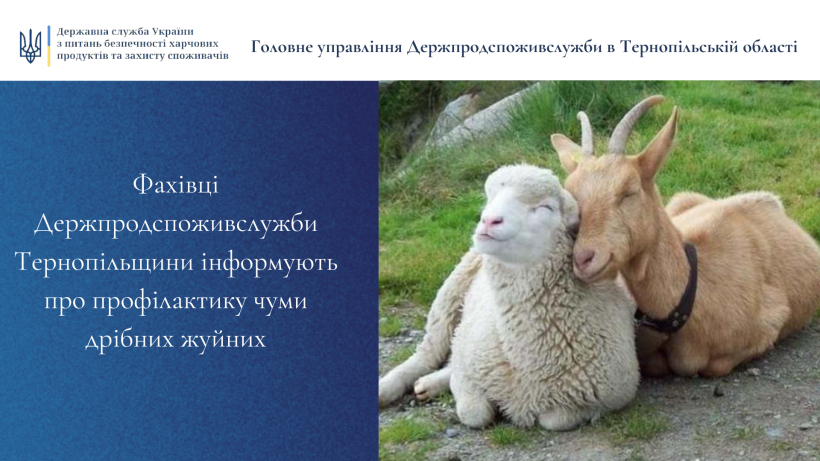 Державна служба України з питань безпечності харчових продуктів та захисту споживачів

Головне управління Держпродспоживслужби в Тернопільській області

Фахівці Держпродспоживслужби Тернопільщини інформують про профілактику чуми дрібних жуйних